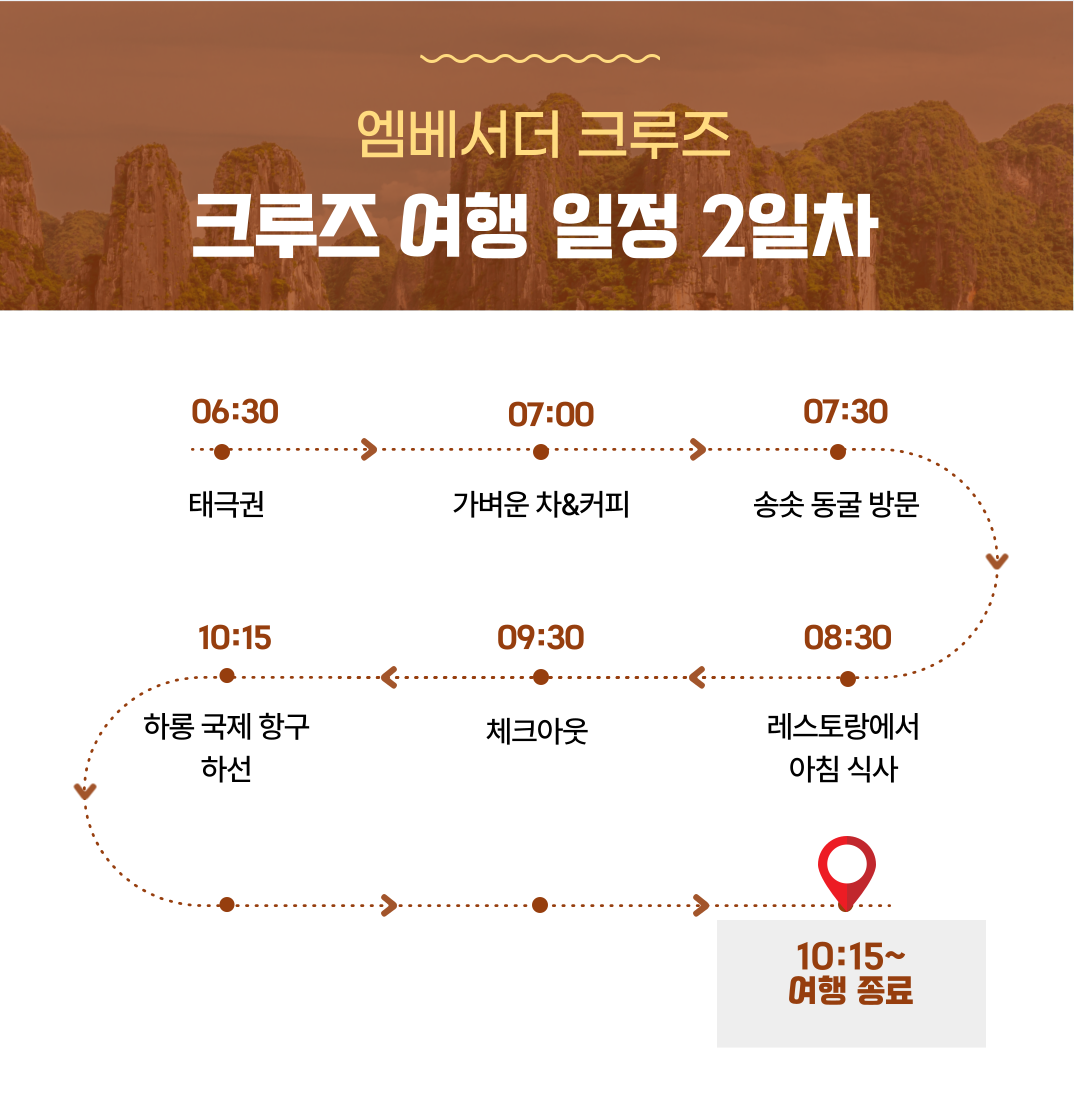 엠베서더 크루즈
크루즈 여행 일정 2일차

06:30
태극권

07:00
가벼운 차&커피

07:30
송솟 동굴 방문

08:30
레스토랑에서 아침 식사

09:30
체크아웃

10:15
하롱 국제 항구 하선

10:15~
여행 종료